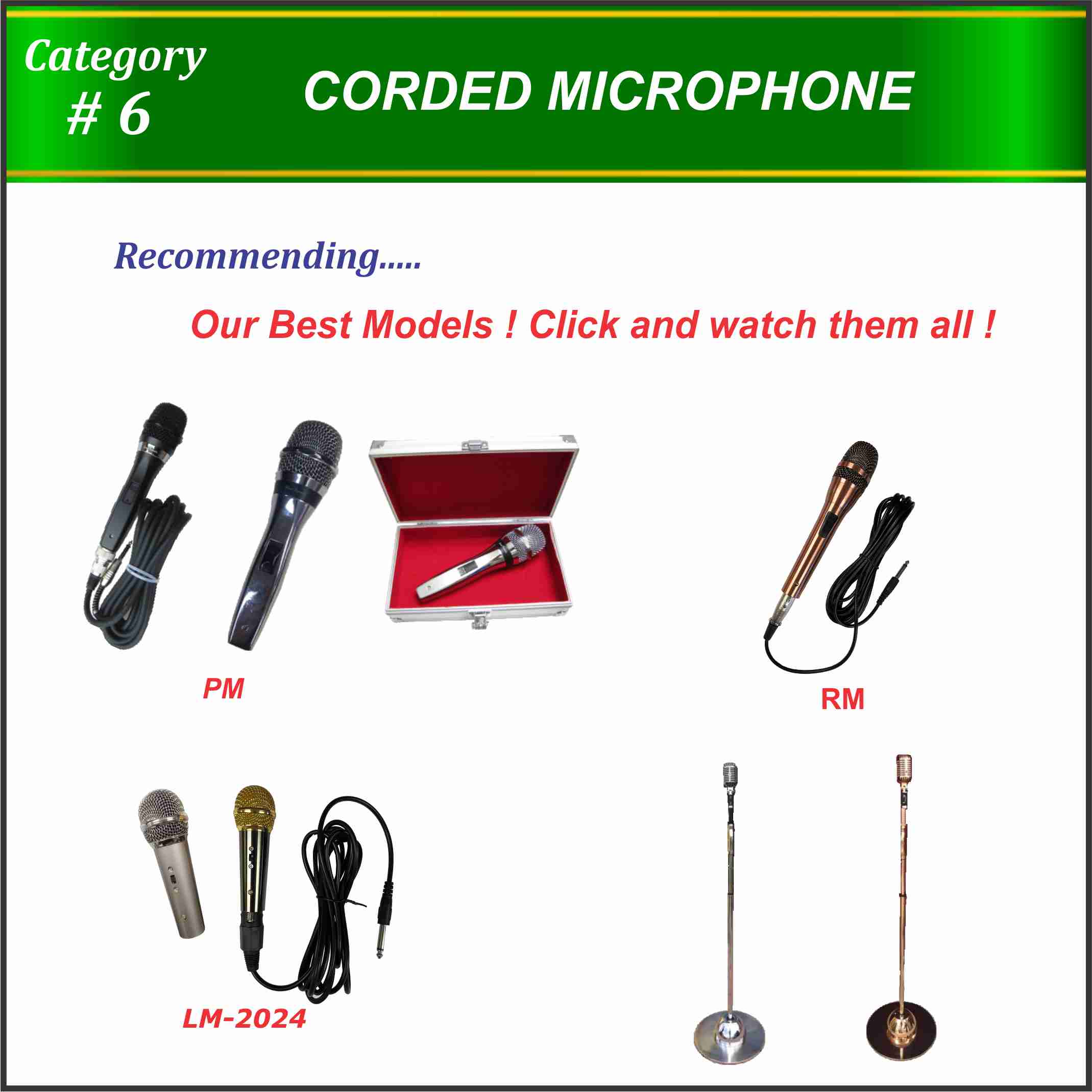 Category
# 6

CORDED MICROPHONE

Recommending.....

Our Best Models ! Click and watch them all !

PM

RM

LM-2024